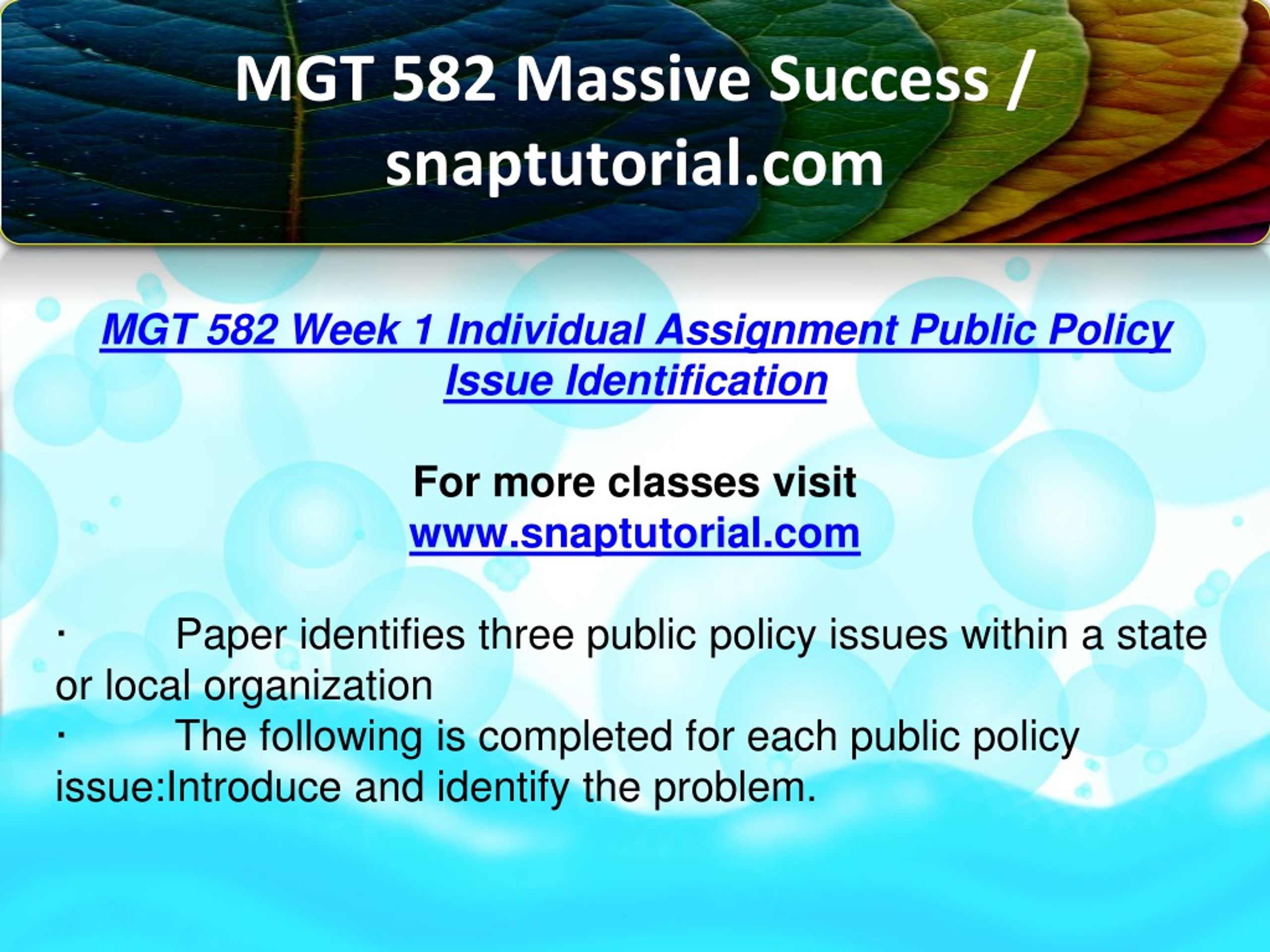 MGT 582 Massive Success / snaptutorial.com

MGT 582 Week 1 Individual Assignment Public Policy Issue Identification

For more classes visit
www.snaptutorial.com

· Paper identifies three public policy issues within a state or local organization
· The following is completed for each public policy issue:Introduce and identify the problem.